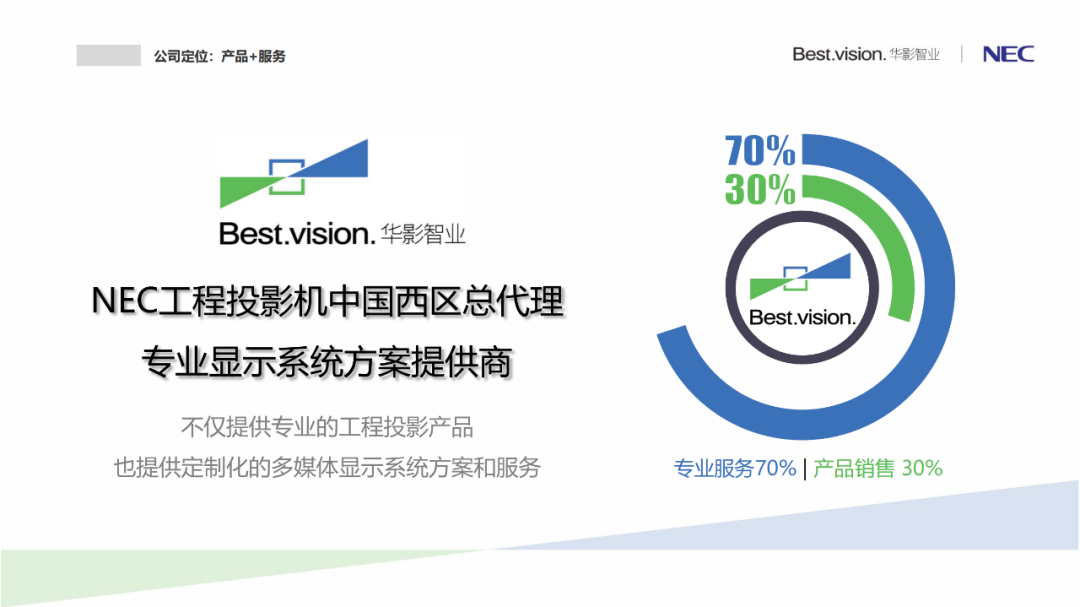 公司定位：产品+服务

Best.vision. 华影智业 | NEC

Best.vision. 华影智业

NEC工程投影机中国西区总代理
专业显示系统方案提供商

不仅提供专业的工程投影产品
也提供定制化的多媒体显示系统方案和服务

70%
30%

Best.vision.

专业服务70% | 产品销售 30%